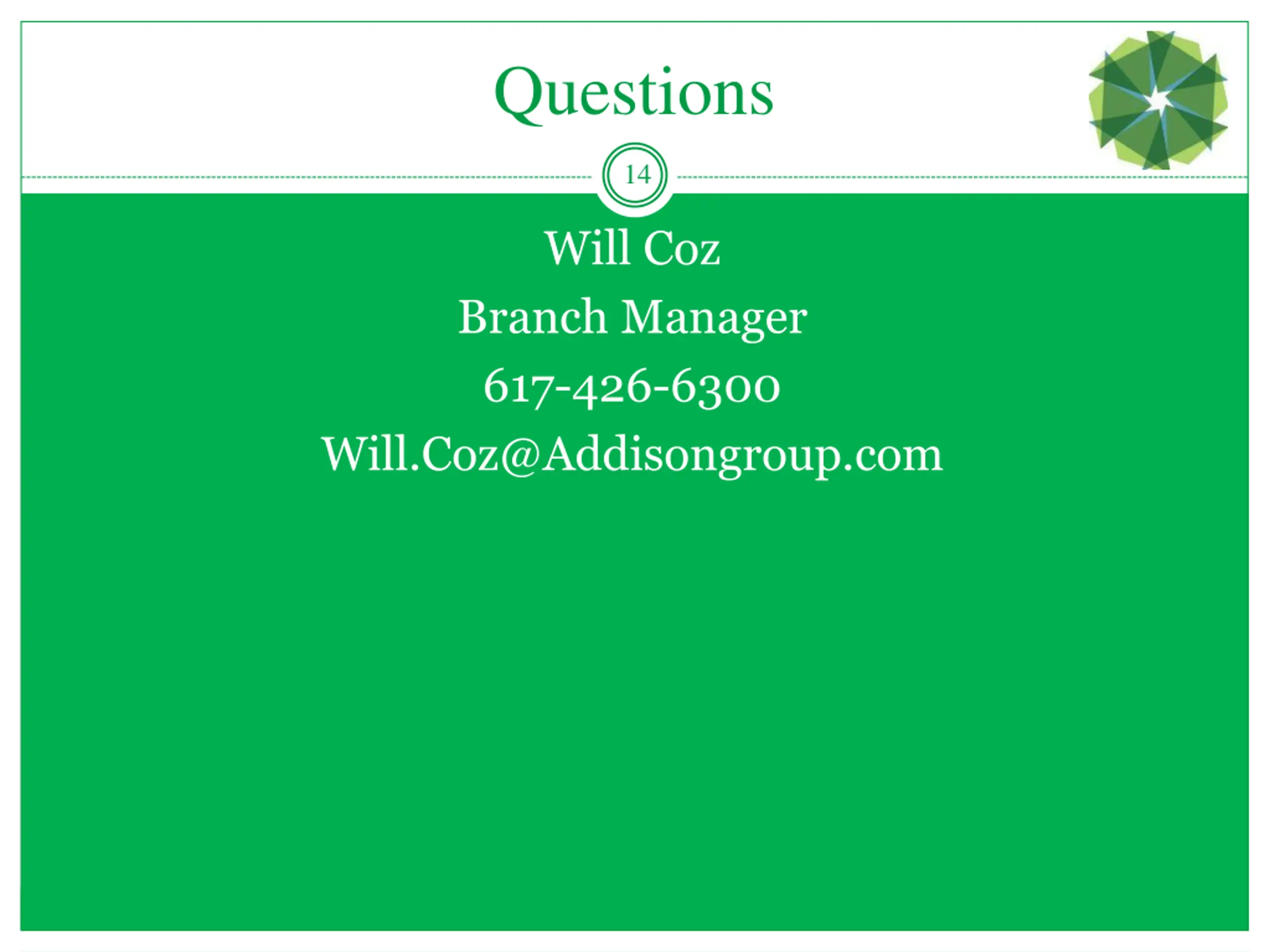 Questions

14

Will Coz

Branch Manager

617-426-6300

Will.Coz@Addisongroup.com